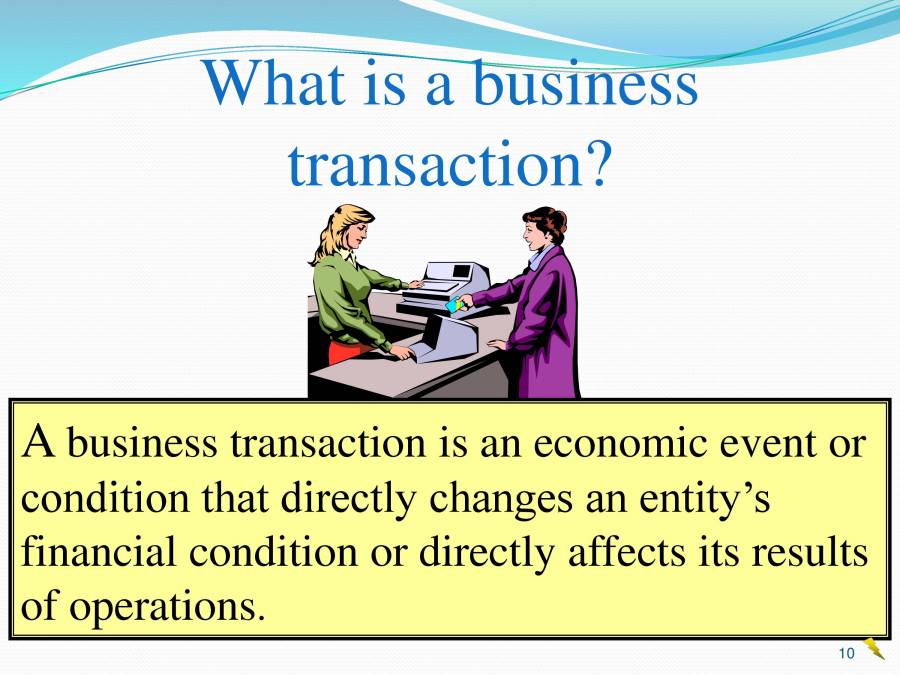 What is a business transaction?

A business transaction is an economic event or condition that directly changes an entity’s financial condition or directly affects its results of operations.

10